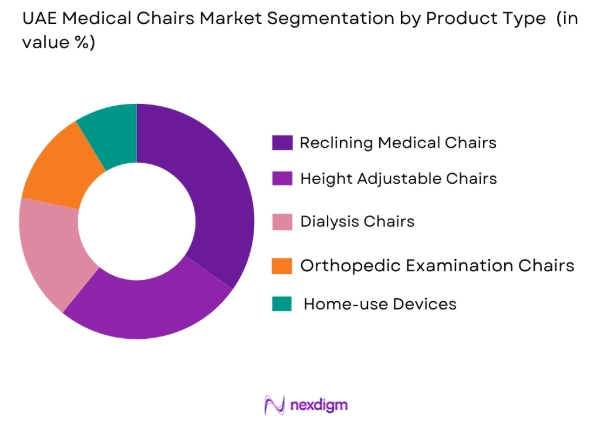 UAE Medical Chairs Market Segmentation by Product Type (in value %)

Reclining Medical Chairs
Height Adjustable Chairs
Dialysis Chairs
Orthopedic Examination Chairs
Home-use Devices

nexdigm